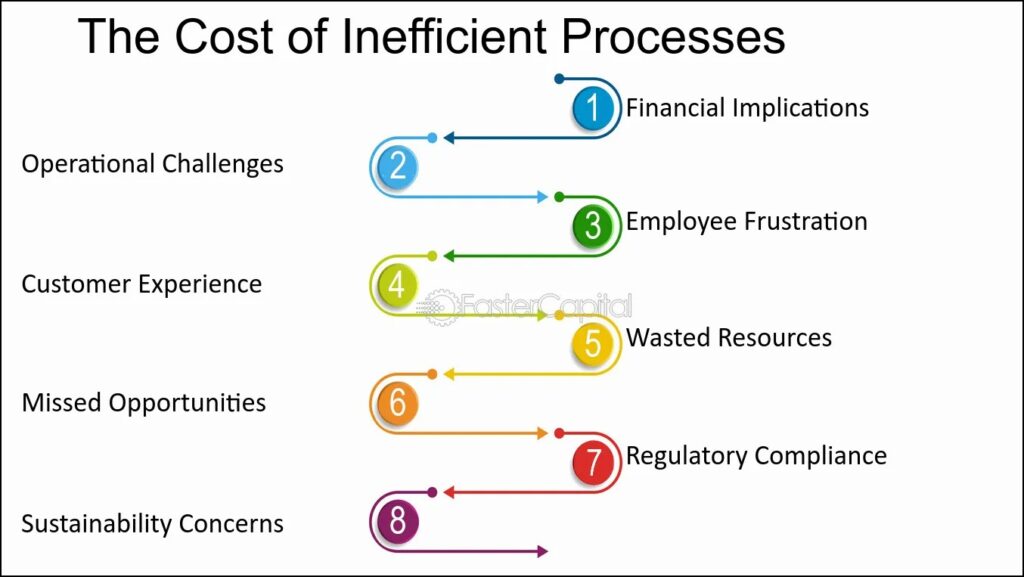 The Cost of Inefficient Processes

1 Financial Implications

Operational Challenges 2

3 Employee Frustration

Customer Experience 4

FasterCapital

5 Wasted Resources

Missed Opportunities 6

7 Regulatory Compliance

Sustainability Concerns 8